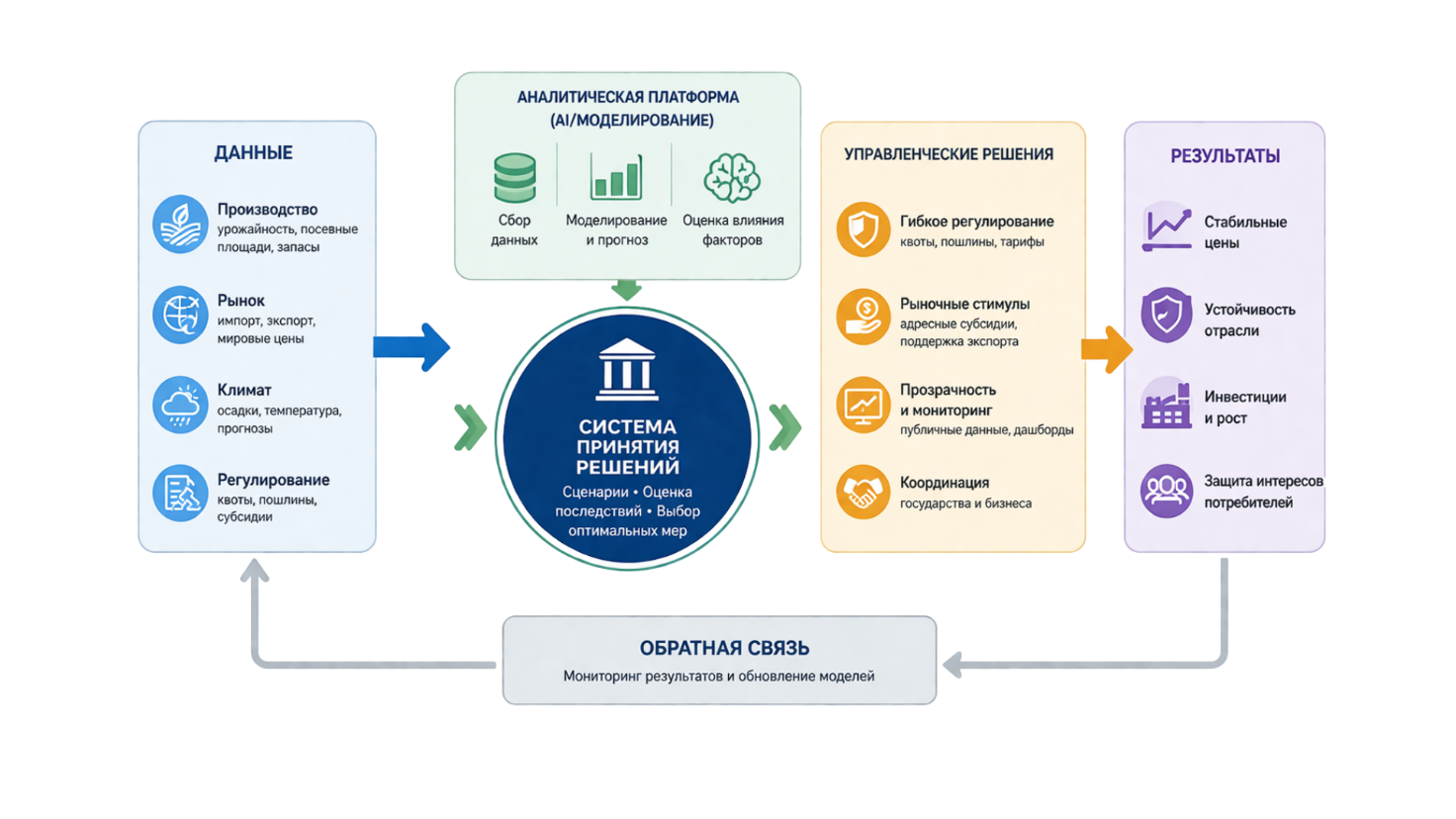 ДАННЫЕ

Производство
урожайность, посевные площади, запасы

Рынок
импорт, экспорт, мировые цены

Климат
осадки, температура, прогнозы

Регулирование
квоты, пошлины, субсидии

АНАЛИТИЧЕСКАЯ ПЛАТФОРМА (AI/МОДЕЛИРОВАНИЕ)

Сбор данных

Моделирование и прогноз

Оценка влияния факторов

СИСТЕМА ПРИНЯТИЯ РЕШЕНИЙ
Сценарии • Оценка последствий • Выбор оптимальных мер

УПРАВЛЕНЧЕСКИЕ РЕШЕНИЯ

Гибкое регулирование
квоты, пошлины, тарифы

Рыночные стимулы
адресные субсидии, поддержка экспорта

Прозрачность и мониторинг
публичные данные, дашборды

Координация
государства и бизнеса

РЕЗУЛЬТАТЫ

Стабильные цены

Устойчивость отрасли

Инвестиции и рост

Защита интересов потребителей

ОБРАТНАЯ СВЯЗЬ
Мониторинг результатов и обновление моделей